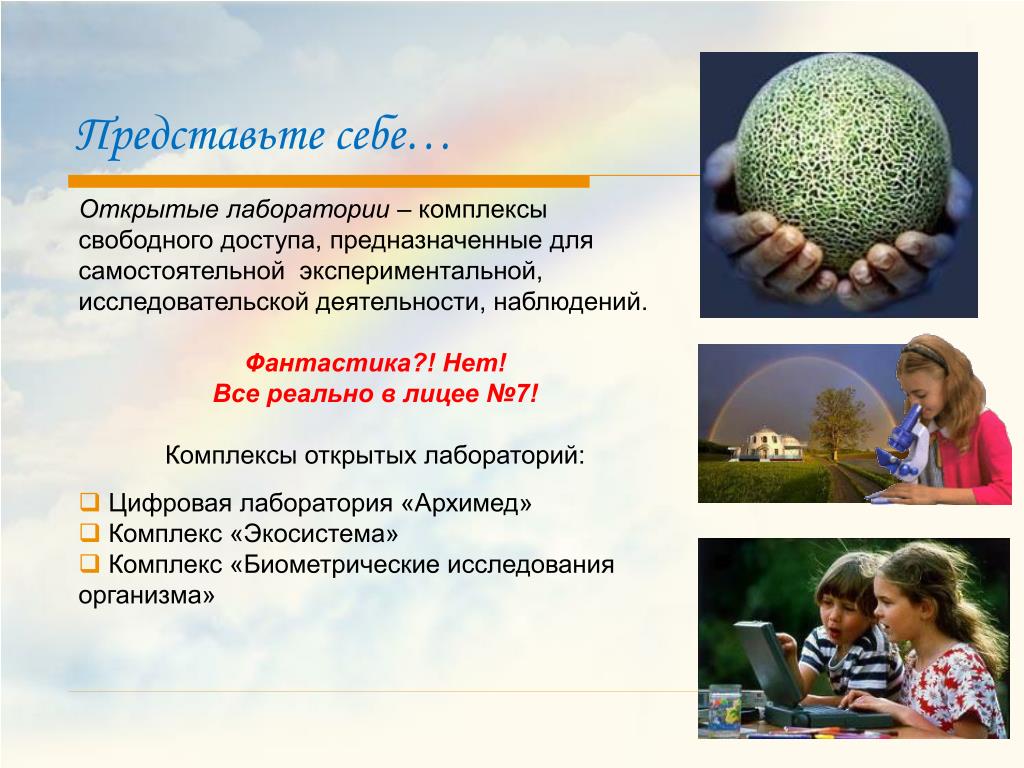 Представьте себе…

Открытые лаборатории – комплексы свободного доступа, предназначенные для самостоятельной экспериментальной, исследовательской деятельности, наблюдений.

Фантастика?! Нет!
Все реально в лицее №7!

Комплексы открытых лабораторий:

❑ Цифровая лаборатория «Архимед»
❑ Комплекс «Экосистема»
❑ Комплекс «Биометрические исследования организма»